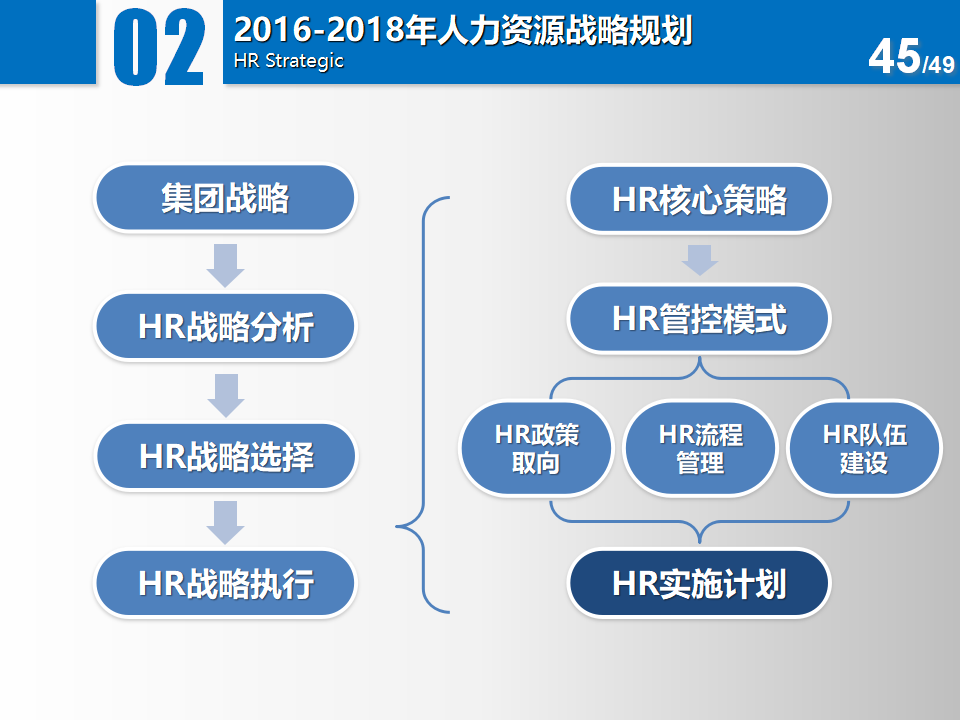 02
2016-2018年人力资源战略规划
HR Strategic
45/49

集团战略

HR战略分析

HR战略选择

HR战略执行

HR核心策略

HR管控模式

HR政策取向

HR流程管理

HR队伍建设

HR实施计划